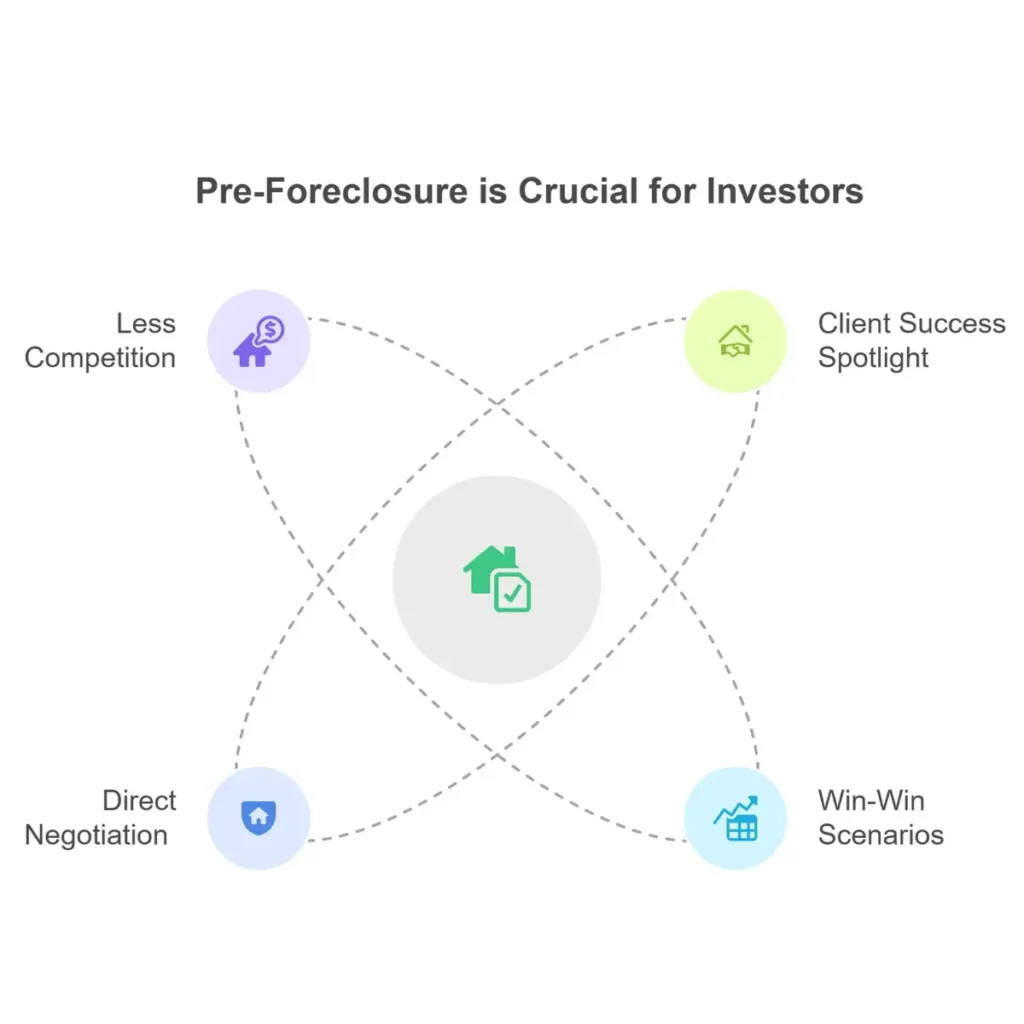 Pre-Foreclosure is Crucial for Investors

Less Competition

Client Success Spotlight

Direct Negotiation

Win-Win Scenarios